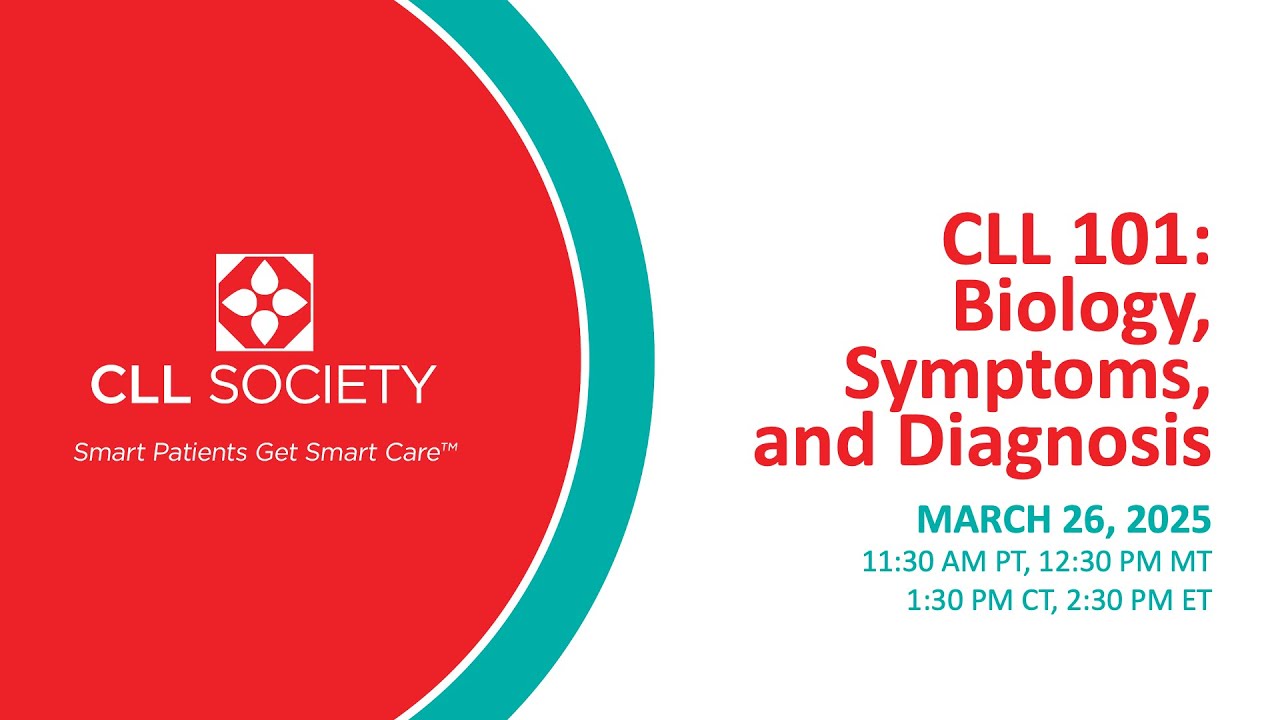 CLL SOCIETY

Smart Patients Get Smart Care™

CLL 101:
Biology,
Symptoms,
and Diagnosis

MARCH 26, 2025
11:30 AM PT, 12:30 PM MT
1:30 PM CT, 2:30 PM ET